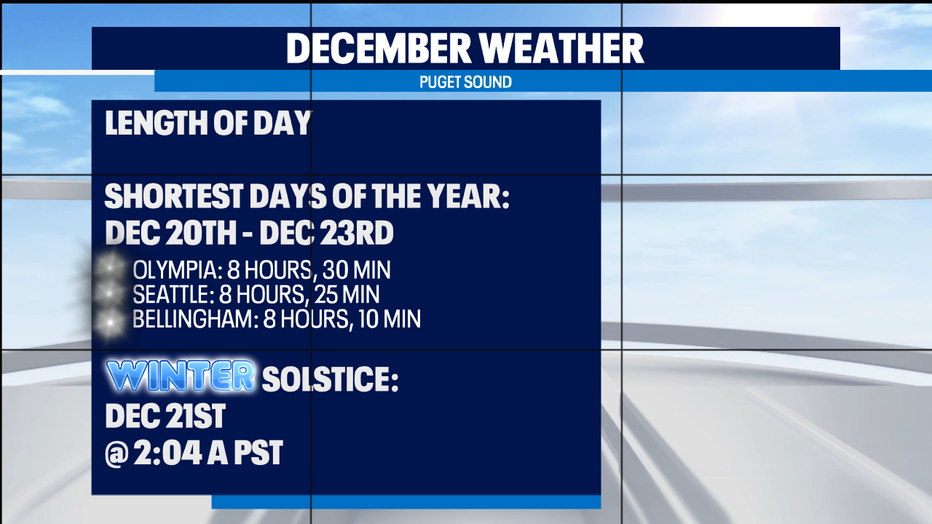 DECEMBER WEATHER
PUGET SOUND

LENGTH OF DAY

SHORTEST DAYS OF THE YEAR:
DEC 20TH - DEC 23RD

OLYMPIA: 8 HOURS, 30 MIN
SEATTLE: 8 HOURS, 25 MIN
BELLINGHAM: 8 HOURS, 10 MIN

WINTER SOLSTICE:
DEC 21ST
@ 2:04 A PST